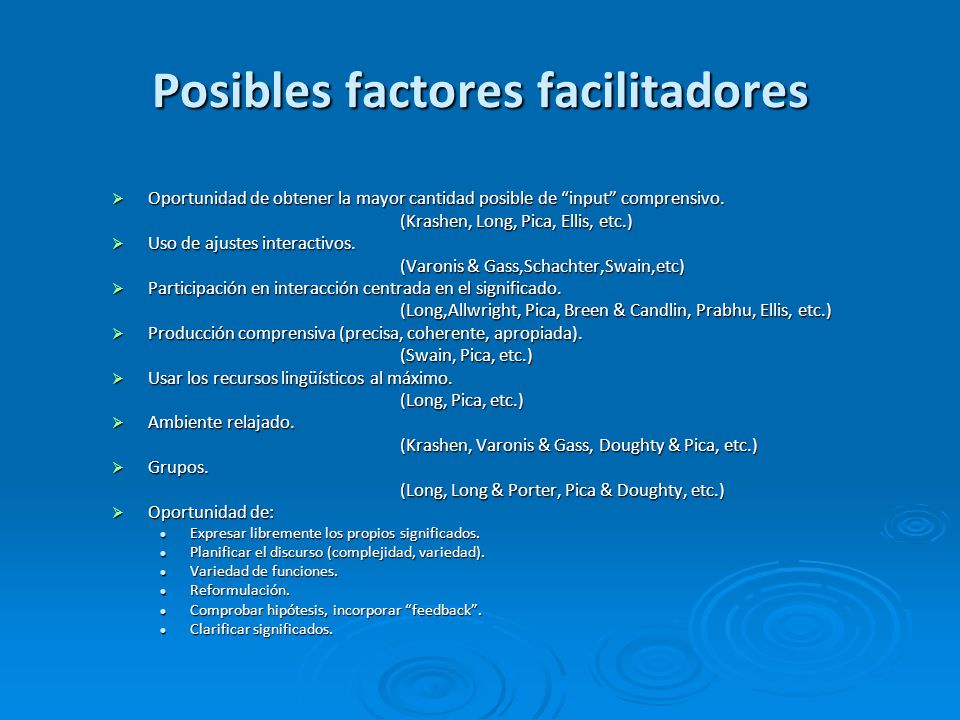 Posibles factores facilitadores

➢ Oportunidad de obtener la mayor cantidad posible de “input” comprensivo.
(Krashen, Long, Pica, Ellis, etc.)
➢ Uso de ajustes interactivos.
(Varonis & Gass,Schachter,Swain,etc)
➢ Participación en interacción centrada en el significado.
(Long,Allwright, Pica, Breen & Candlin, Prabhu, Ellis, etc.)
➢ Producción comprensiva (precisa, coherente, apropiada).
(Swain, Pica, etc.)
➢ Usar los recursos lingüísticos al máximo.
(Long, Pica, etc.)
➢ Ambiente relajado.
(Krashen, Varonis & Gass, Doughty & Pica, etc.)
➢ Grupos.
(Long, Long & Porter, Pica & Doughty, etc.)
➢ Oportunidad de:
• Expresar libremente los propios significados.
• Planificar el discurso (complejidad, variedad).
• Variedad de funciones.
• Reformulación.
• Comprobar hipótesis, incorporar “feedback”.
• Clarificar significados.